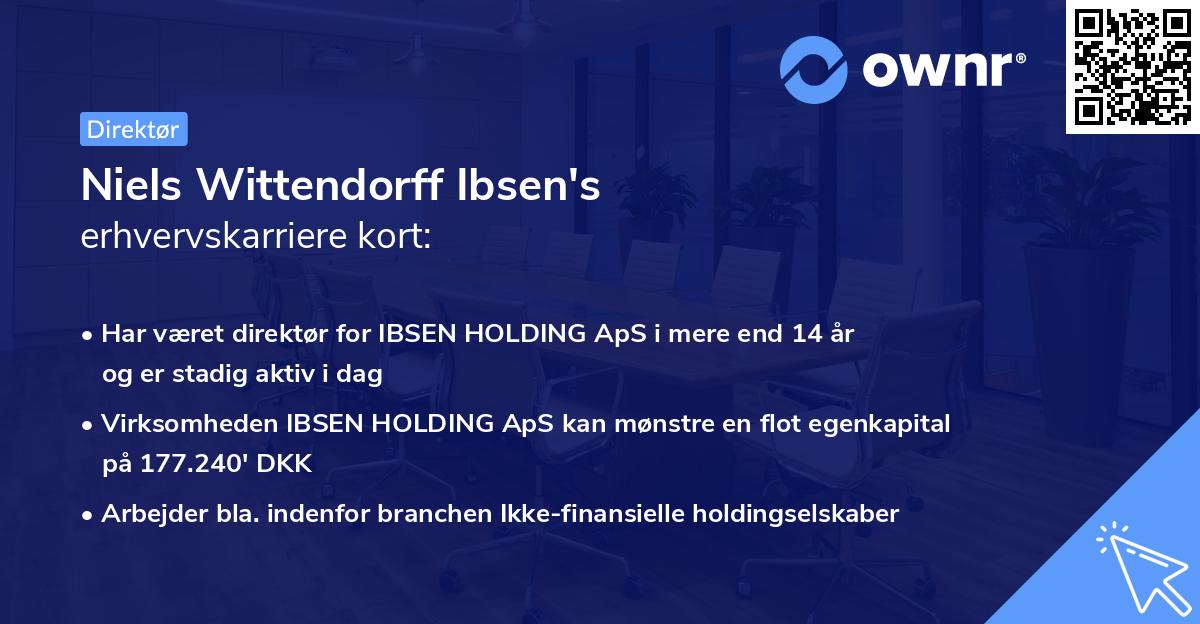 ownr®

Direktør

Niels Wittendorff Ibsen's
erhvervskarriere kort:

• Har været direktør for IBSEN HOLDING ApS i mere end 14 år og er stadig aktiv i dag

• Virksomheden IBSEN HOLDING ApS kan mønstre en flot egenkapital på 177.240' DKK

• Arbejder bla. indenfor branchen Ikke-finansielle holdingselskaber